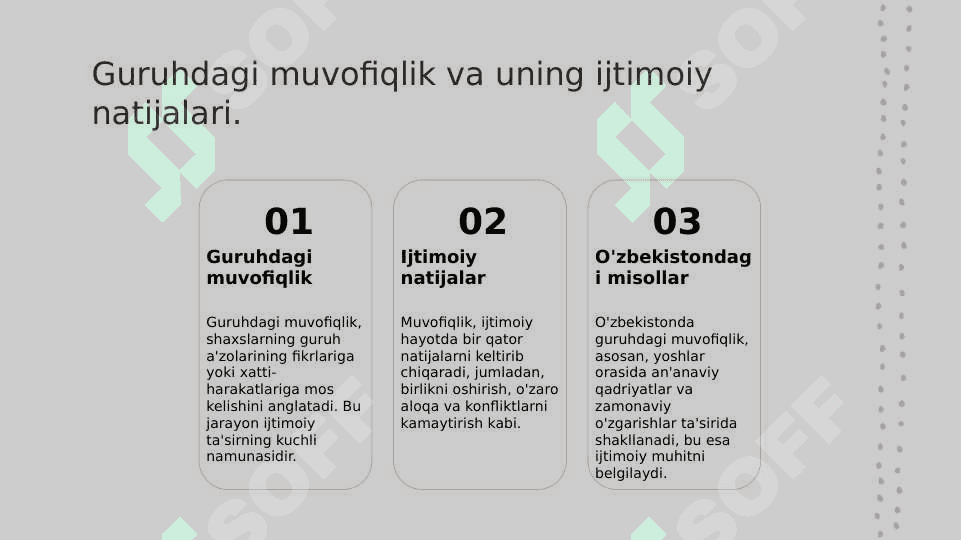 Guruhdagi muvofiqlik va uning ijtimoiy natijalari.

01

Guruhdagi muvofiqlik

Guruhdagi muvofiqlik, shaxslarning guruh a'zolarining fikrlariga yoki xatti-harakatlariga mos kelishini anglatadi. Bu jarayon ijtimoiy ta'sirning kuchli namunasidir.

02

Ijtimoiy natijalar

Muvofiqlik, ijtimoiy hayotda bir qator natijalarni keltirib chiqaradi, jumladan, birlikni oshirish, o'zaro aloqa va konfliktlarni kamaytirish kabi.

03

O'zbekistondagi misollar

O'zbekistonda guruhdagi muvofiqlik, asosan, yoshlar orasida an'anaviy qadriyatlar va zamonaviy o'zgarishlar ta'sirida shakllanadi, bu esa ijtimoiy muhitni belgilaydi.

SOFF SOFF SOFF SOFF